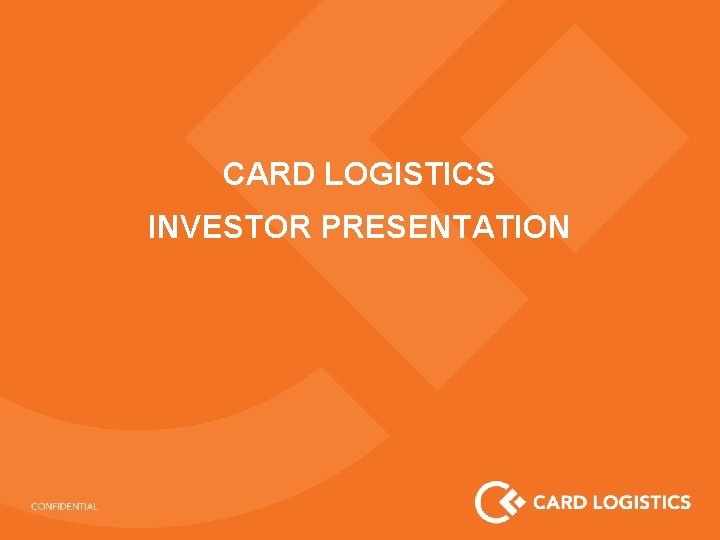 CARD LOGISTICS
INVESTOR PRESENTATION

CONFIDENTIAL

CARD LOGISTICS